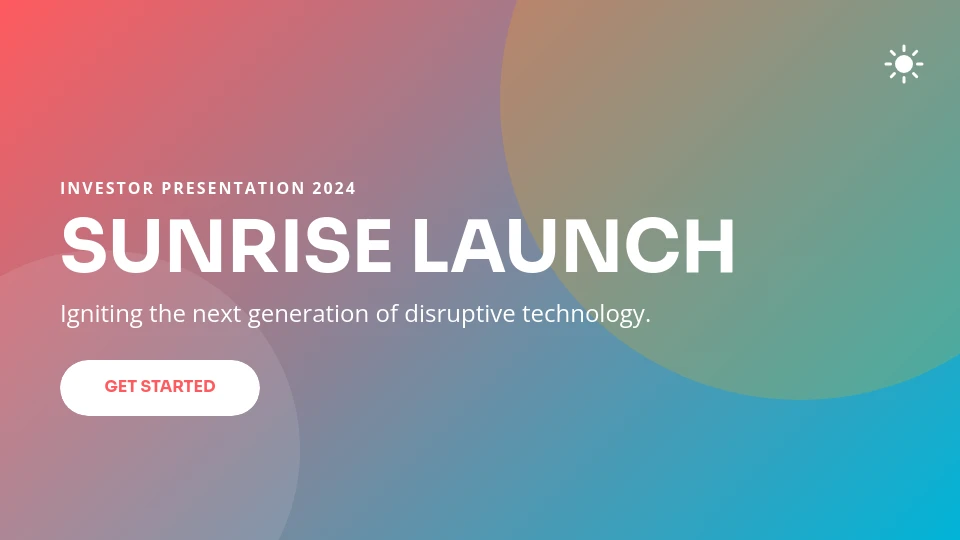 INVESTOR PRESENTATION 2024

SUNRISE LAUNCH

Igniting the next generation of disruptive technology.

GET STARTED